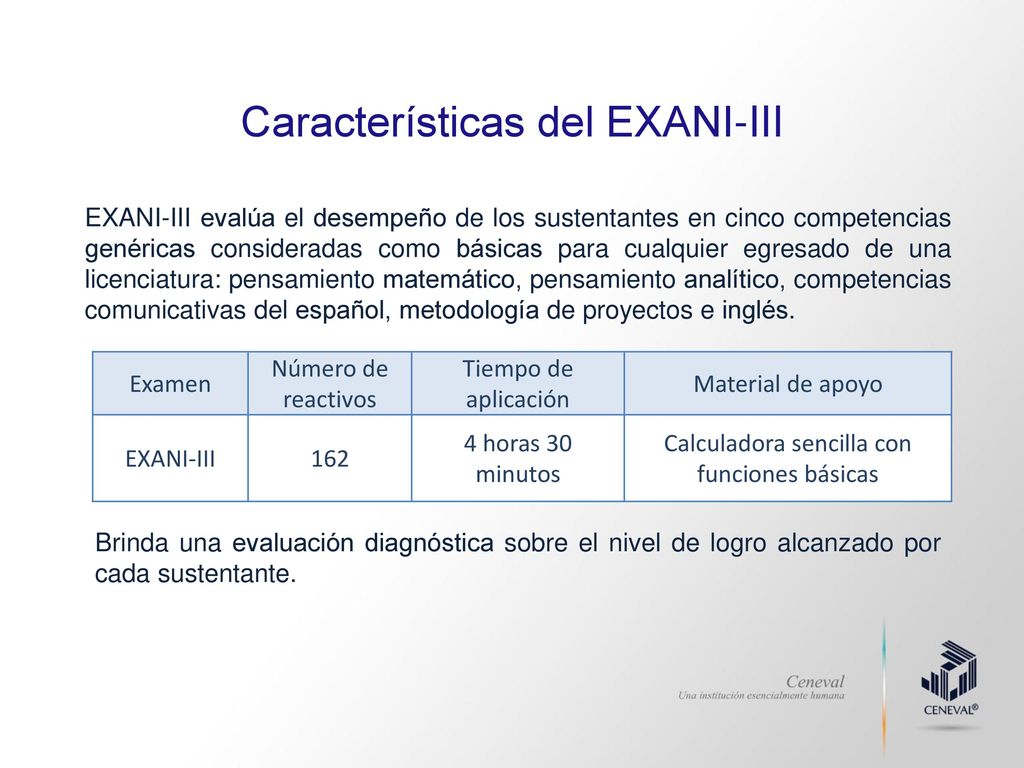 Características del EXANI-III

EXANI-III evalúa el desempeño de los sustentantes en cinco competencias genéricas consideradas como básicas para cualquier egresado de una licenciatura: pensamiento matemático, pensamiento analítico, competencias comunicativas del español, metodología de proyectos e inglés.

| Examen | Número de reactivos | Tiempo de aplicación | Material de apoyo |
|---|---|---|---|
| EXANI-III | 162 | 4 horas 30 minutos | Calculadora sencilla con funciones básicas |

Brinda una evaluación diagnóstica sobre el nivel de logro alcanzado por cada sustentante.

Ceneval
Una institución esencialmente humana

CENEVAL®